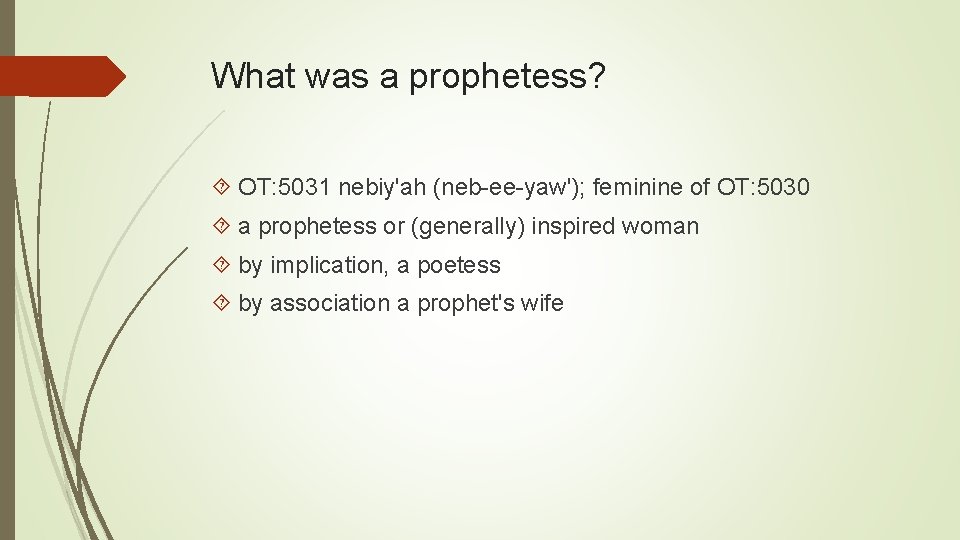 What was a prophetess?

OT:5031 nebiy'ah (neb-ee-yaw'); feminine of OT:5030

a prophetess or (generally) inspired woman

by implication, a poetess

by association a prophet's wife